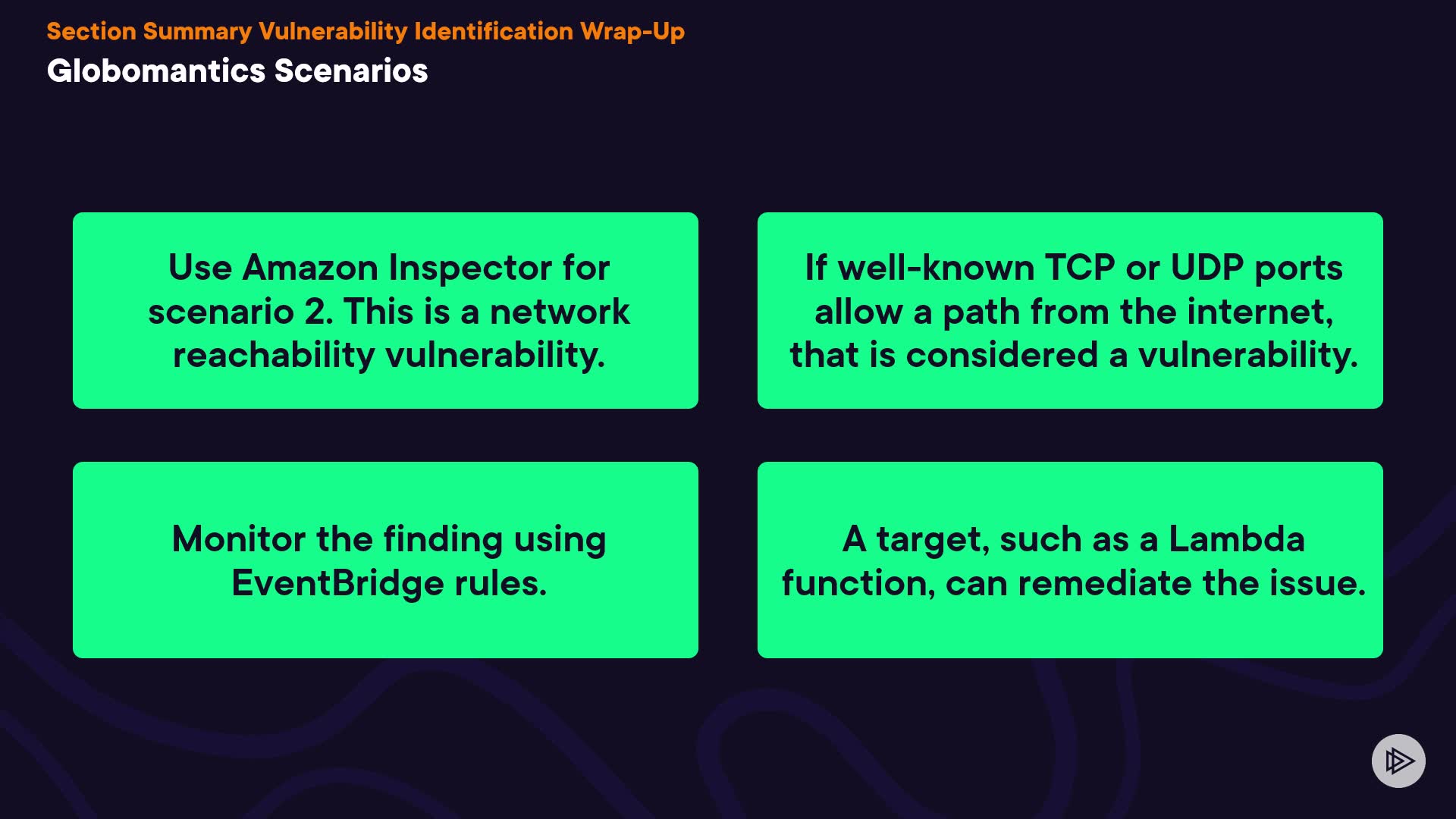 Section Summary Vulnerability Identification Wrap-Up
Globomantics Scenarios

Use Amazon Inspector for scenario 2. This is a network reachability vulnerability.

If well-known TCP or UDP ports allow a path from the internet, that is considered a vulnerability.

Monitor the finding using EventBridge rules.

A target, such as a Lambda function, can remediate the issue.